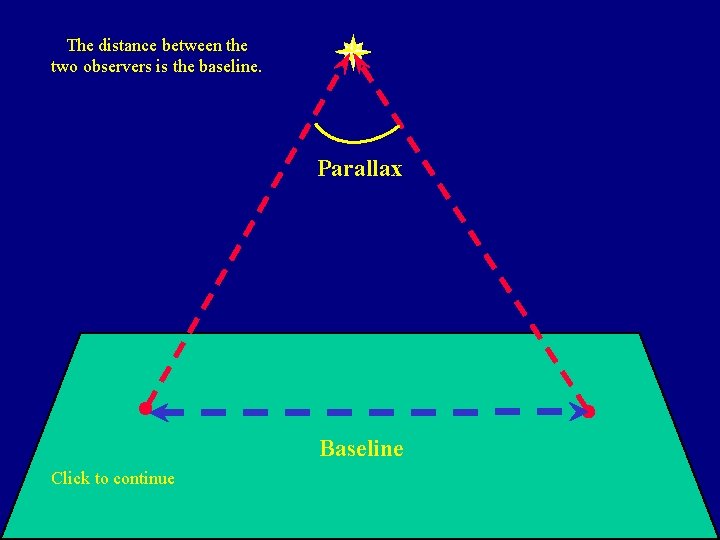 The distance between the two observers is the baseline.

Parallax

Baseline

Click to continue